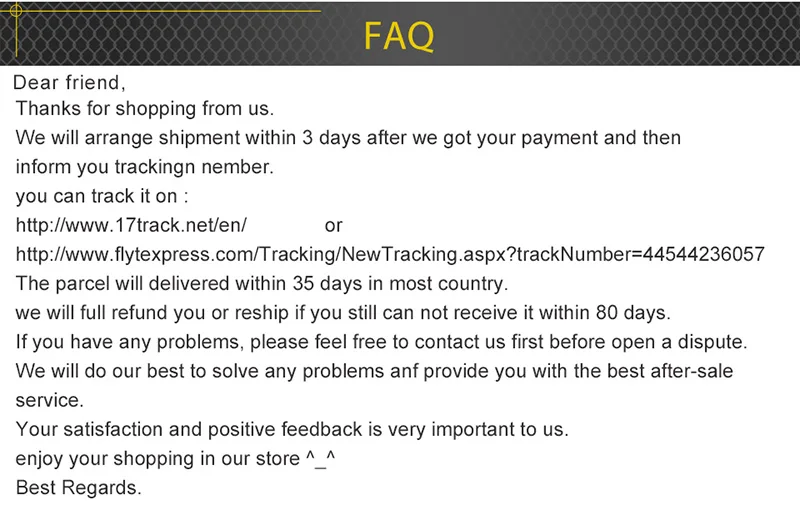 FAQ

Dear friend,
Thanks for shopping from us.
We will arrange shipment within 3 days after we got your payment and then inform you trackingn nember.
you can track it on :
http://www.17track.net/en/ or
http://www.flytexpress.com/Tracking/NewTracking.aspx?trackNumber=44544236057
The parcel will delivered within 35 days in most country.
we will full refund you or reship if you still can not receive it within 80 days.
If you have any problems, please feel free to contact us first before open a dispute.
We will do our best to solve any problems anf provide you with the best after-sale service.
Your satisfaction and positive feedback is very important to us.
enjoy your shopping in our store ^_^
Best Regards.